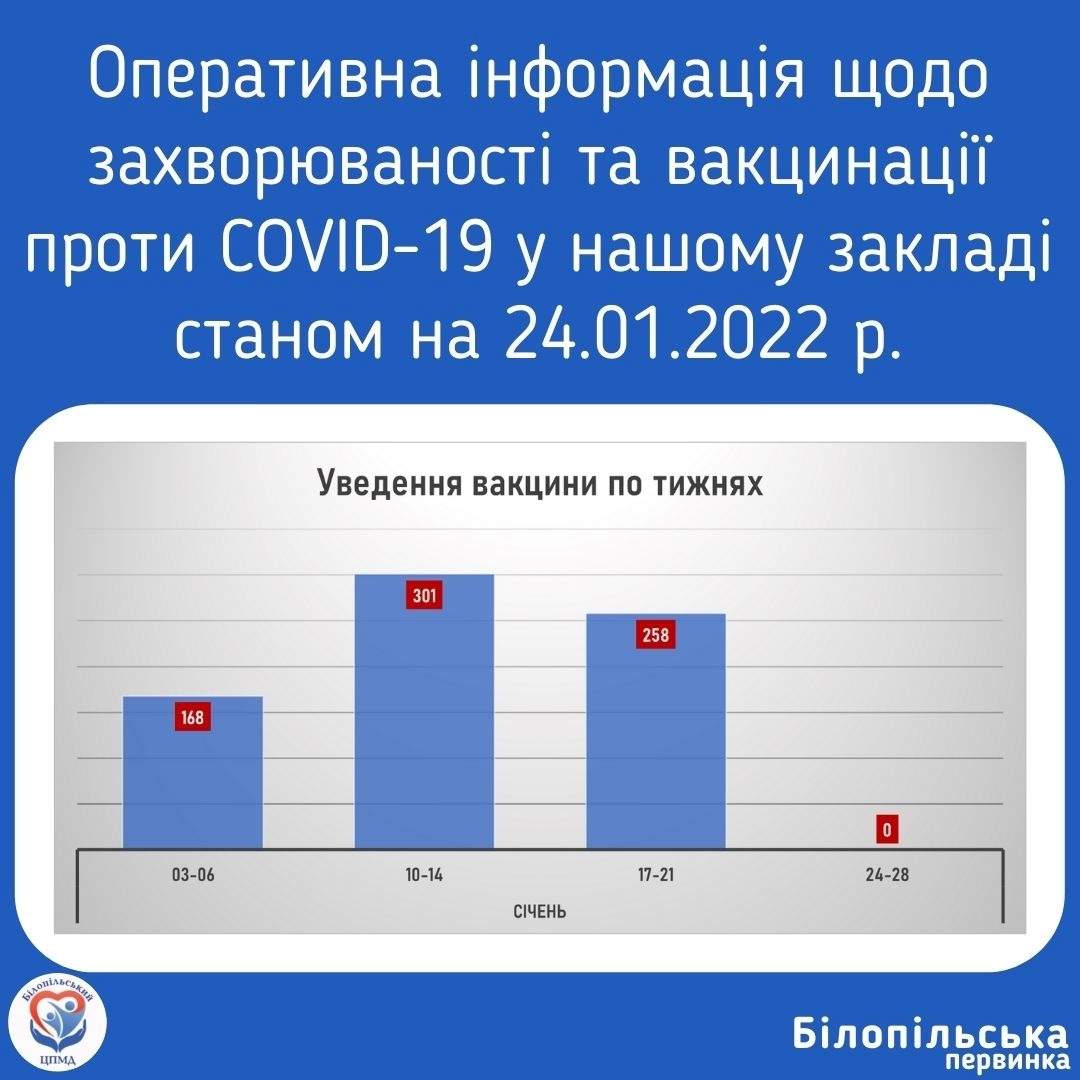 Оперативна інформація щодо захворюваності та вакцинації проти COVID-19 у нашому закладі станом на 24.01.2022 р.

Уведення вакцини по тижнях

168

301

258

0

03-06

10-14

17-21

24-28

СІЧЕНЬ

Білопільський ЦПМД

Білопільська первинка